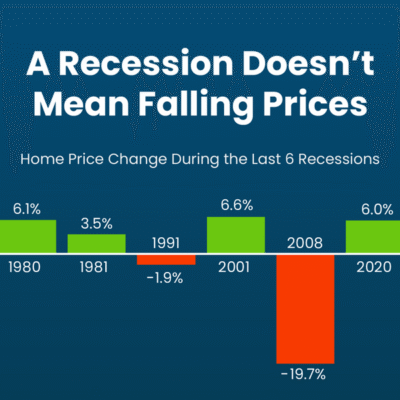 A Recession Doesn't Mean Falling Prices

Home Price Change During the Last 6 Recessions

6.1%
1980

3.5%
1981

1991
-1.9%

6.6%
2001

2008
-19.7%

6.0%
2020